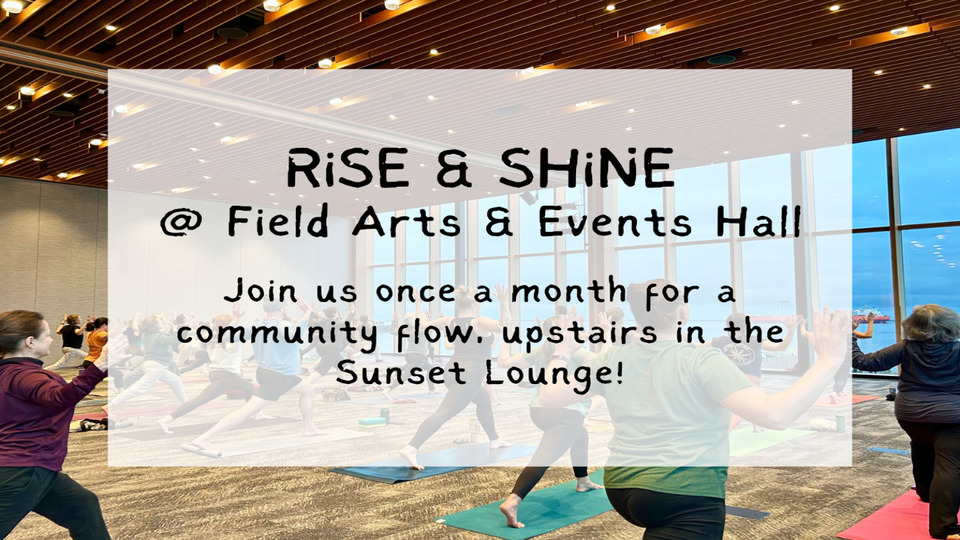 RiSE & SHiNE
@ Field Arts & Events Hall

Join us once a month for a community flow, upstairs in the Sunset Lounge!